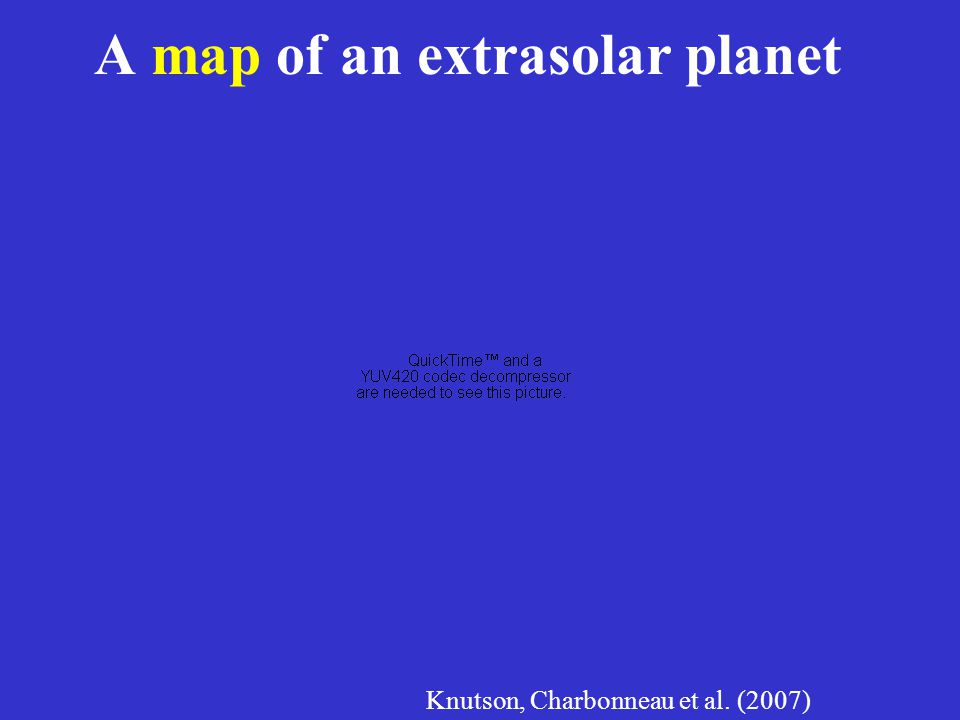 A map of an extrasolar planet

QuickTime™ and a
YUV420 codec decompressor
are needed to see this picture.

Knutson, Charbonneau et al. (2007)